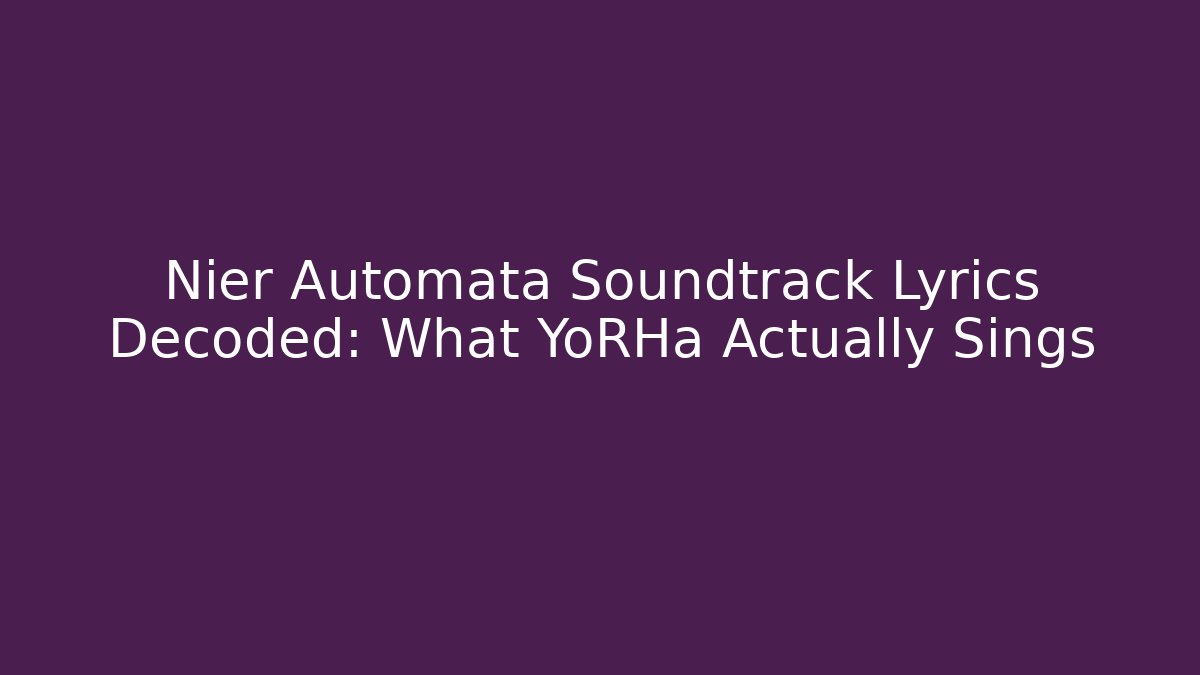 Nier Automata Soundtrack Lyrics Decoded: What YoRHa Actually Sings